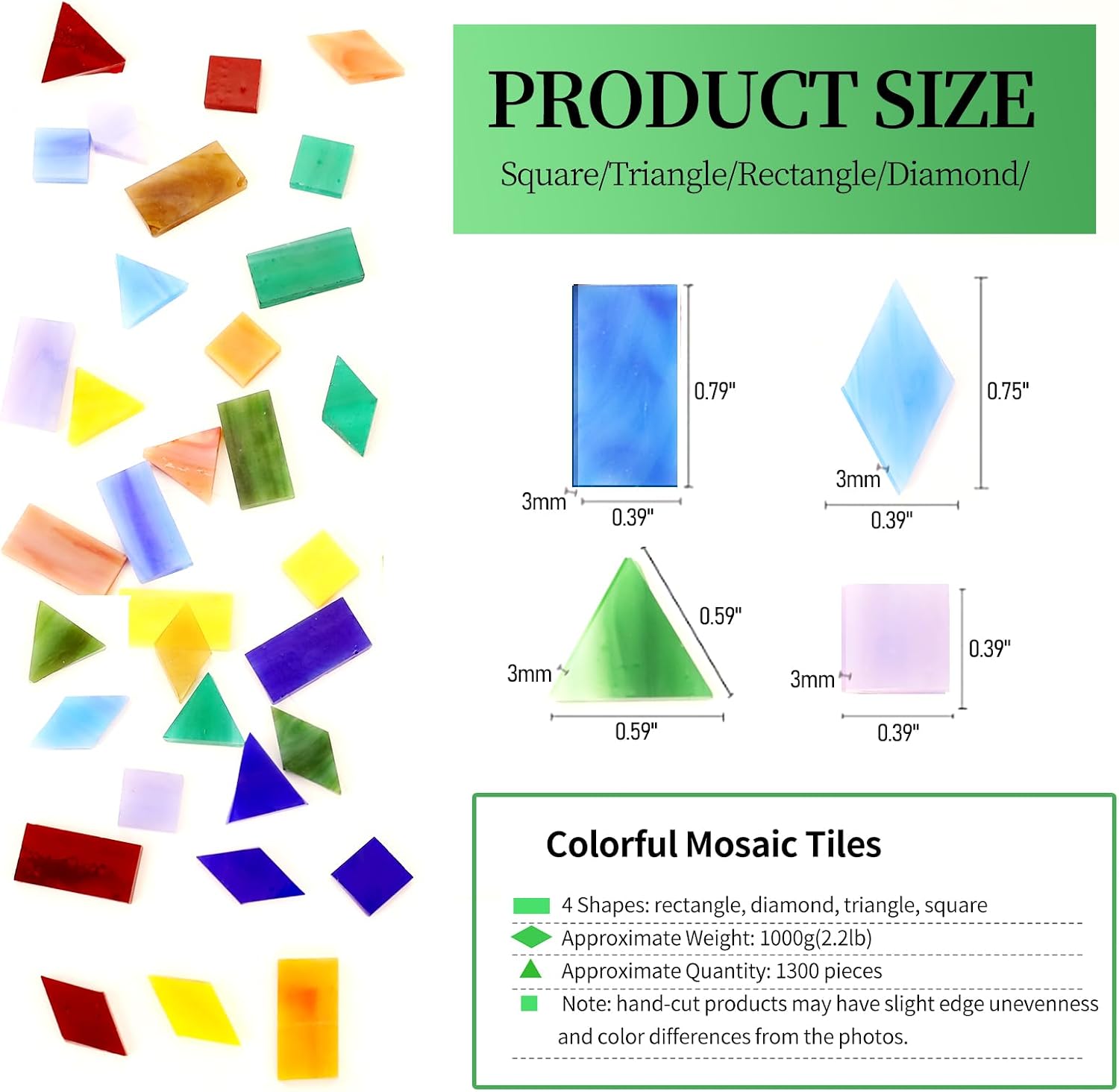 PRODUCT SIZE

Square/Triangle/Rectangle/Diamond/

0.79"

3mm

0.39"

0.75"

3mm

0.39"

0.59"

3mm

0.59"

0.39"

3mm

0.39"

Colorful Mosaic Tiles

4 Shapes: rectangle, diamond, triangle, square

Approximate Weight: 1000g(2.2lb)

Approximate Quantity: 1300 pieces

Note: hand-cut products may have slight edge unevenness and color differences from the photos.